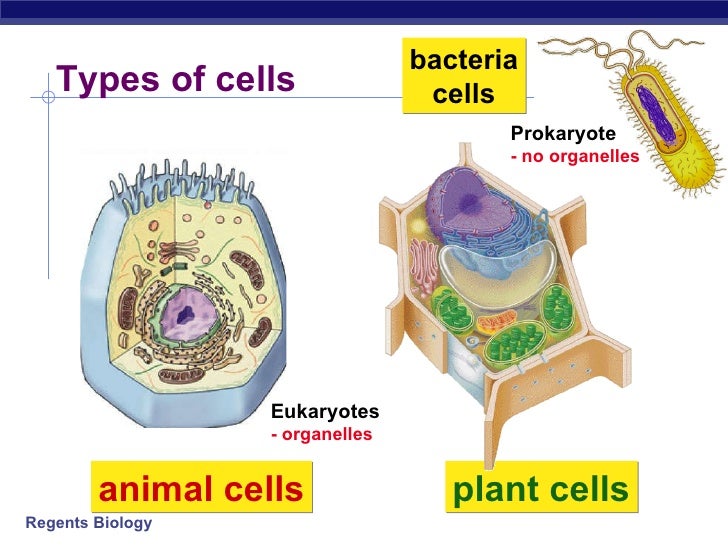 Types of cells

bacteria cells

Prokaryote
- no organelles

Eukaryotes
- organelles

animal cells

plant cells

Regents Biology